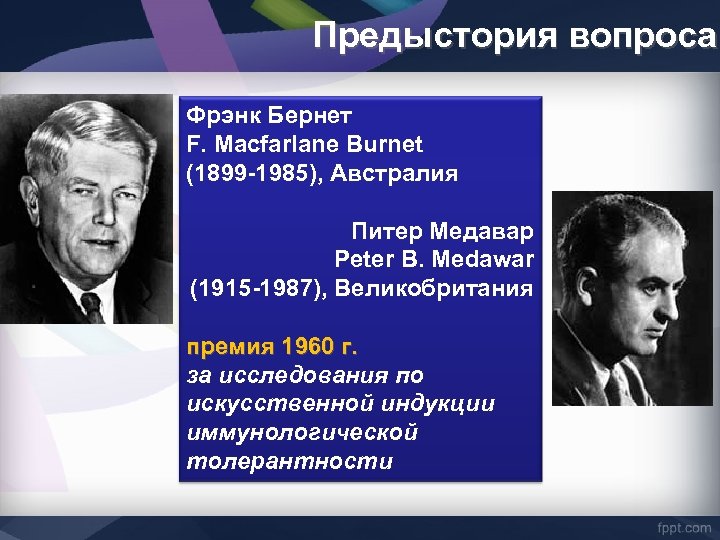 Предыстория вопроса

Фрэнк Бернет
F. Macfarlane Burnet
(1899-1985), Австралия

Питер Медавар
Peter B. Medawar
(1915-1987), Великобритания

премия 1960 г.
за исследования по искусственной индукции иммунологической толерантности

fppt.com